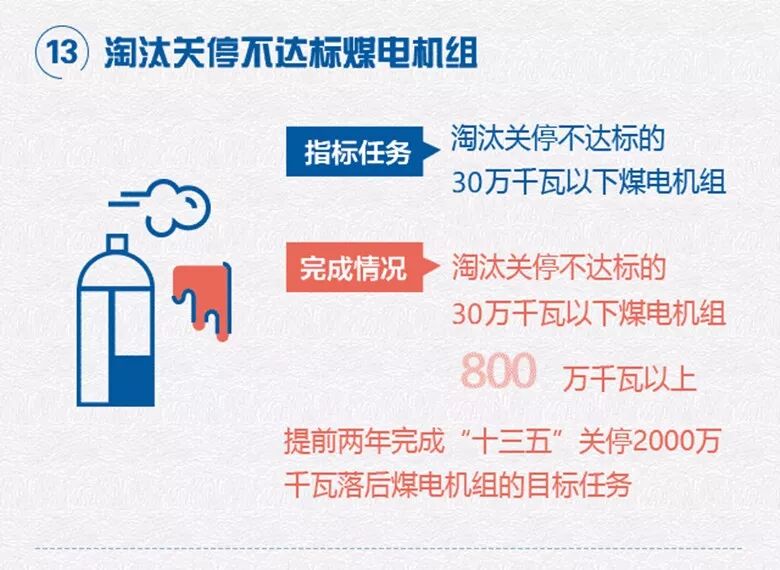 13 淘汰关停不达标煤电机组

指标任务 淘汰关停不达标的30万千瓦以下煤电机组

完成情况 淘汰关停不达标的30万千瓦以下煤电机组 800 万千瓦以上

提前两年完成“十三五”关停2000万千瓦落后煤电机组的目标任务